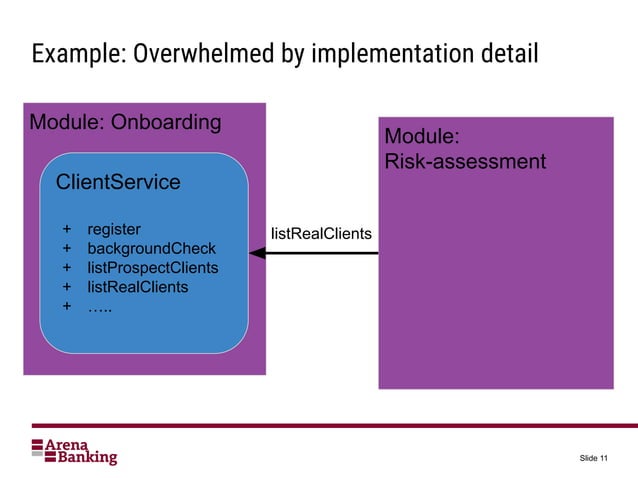 Example: Overwhelmed by implementation detail

Module: Onboarding

ClientService

+ register
+ backgroundCheck
+ listProspectClients
+ listRealClients
+ …..

listRealClients

Module:
Risk-assessment

Arena Banking

Slide 11